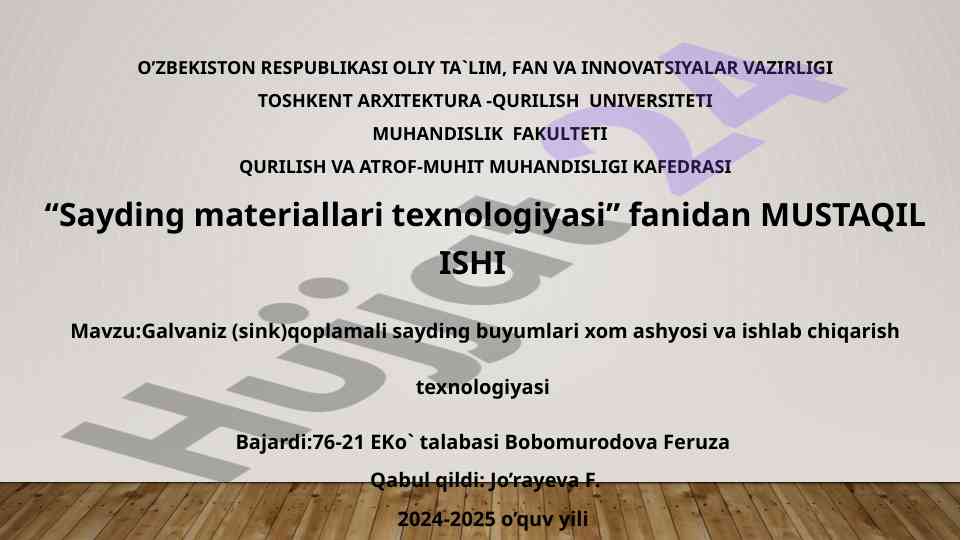 O’ZBEKISTON RESPUBLIKASI OLIY TA`LIM, FAN VA INNOVATSIYALAR VAZIRLIGI
TOSHKENT ARXITEKTURA -QURILISH UNIVERSITETI
MUHANDISLIK FAKULTETI
QURILISH VA ATROF-MUHIT MUHANDISLIGI KAFEDRASI

“Sayding materiallari texnologiyasi” fanidan MUSTAQIL ISHI

Mavzu:Galvaniz (sink)qoplamali sayding buyumlari xom ashyosi va ishlab chiqarish

texnologiyasi

Bajardi:76-21 EKo` talabasi Bobomurodova Feruza
Qabul qildi: Jo‘rayeva F.
2024-2025 o’quv yili

Hujjat 24